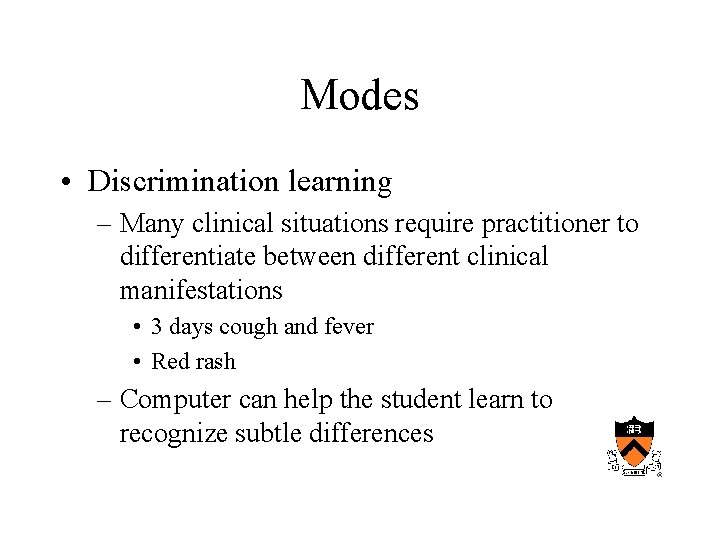 Modes

• Discrimination learning
– Many clinical situations require practitioner to differentiate between different clinical manifestations
• 3 days cough and fever
• Red rash
– Computer can help the student learn to recognize subtle differences